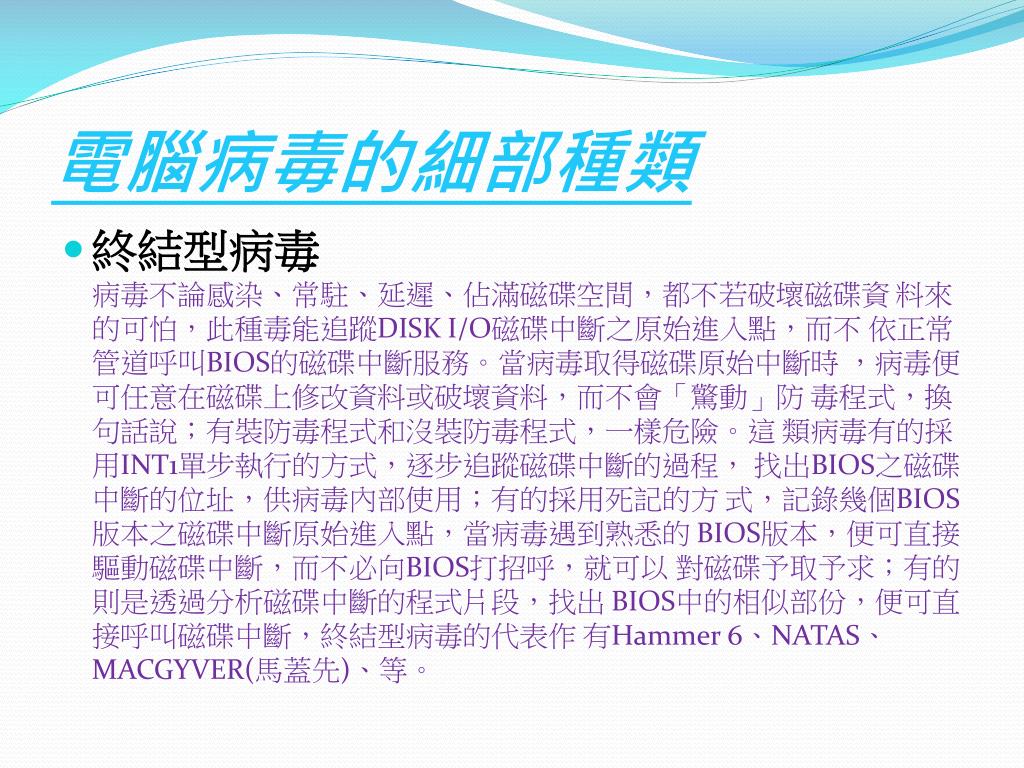 電腦病毒的細部種類

終結型病毒

病毒不論感染、常駐、延遲、佔滿磁碟空間，都不若破壞磁碟資 料來的可怕，此種毒能追蹤DISK I/O磁碟中斷之原始進入點，而不 依正常管道呼叫BIOS的磁碟中斷服務。當病毒取得磁碟原始中斷時 ，病毒便可任意在磁碟上修改資料或破壞資料，而不會「驚動」防 毒程式，換句話說；有裝防毒程式和沒裝防毒程式，一樣危險。這 類病毒有的採用INT1單步執行的方式，逐步追蹤磁碟中斷的過程， 找出BIOS之磁碟中斷的位址，供病毒內部使用；有的採用死記的方 式，記錄幾個BIOS版本之磁碟中斷原始進入點，當病毒遇到熟悉的 BIOS版本，便可直接驅動磁碟中斷，而不必向BIOS打招呼，就可以 對磁碟予取予求；有的則是透過分析磁碟中斷的程式片段，找出 BIOS中的相似部份，便可直接呼叫磁碟中斷，終結型病毒的代表作 有Hammer 6、NATAS、MACGYVER(馬蓋先)、等。